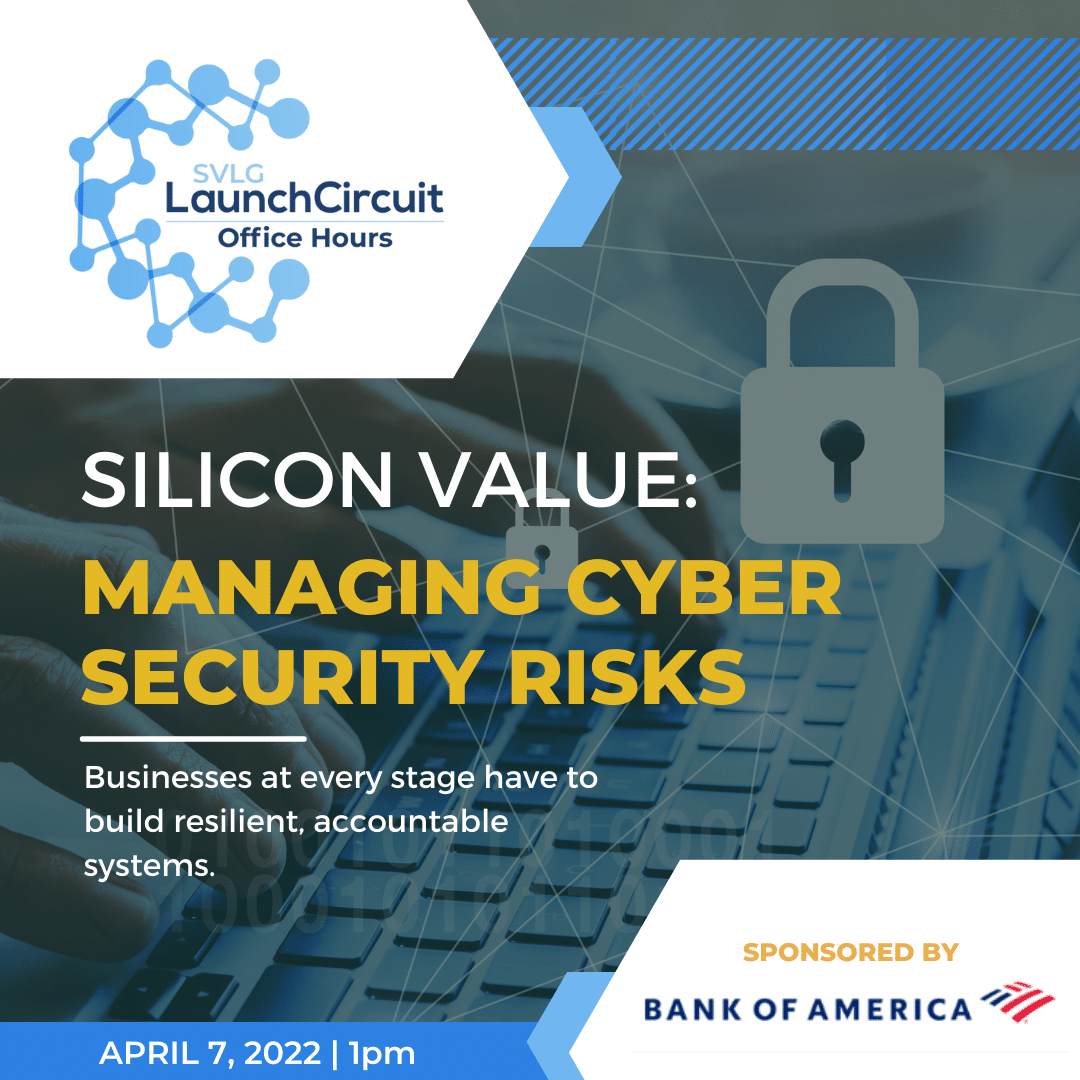 SVLG
LaunchCircuit
Office Hours

SILICON VALUE:
MANAGING CYBER SECURITY RISKS

Businesses at every stage have to build resilient, accountable systems.

SPONSORED BY
BANK OF AMERICA

APRIL 7, 2022 | 1pm